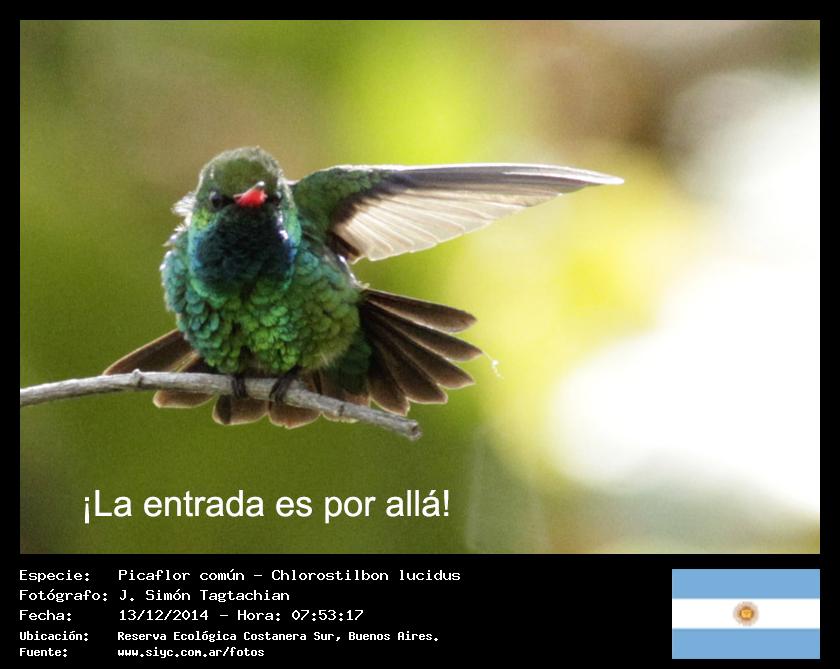 ¡La entrada es por allá!

Especie: Picaflor común - Chlorostilbon lucidus
Fotógrafo: J. Simón Tagtachian
Fecha: 13/12/2014 - Hora: 07:53:17
Ubicación: Reserva Ecológica Costanera Sur, Buenos Aires.
Fuente: www.siyc.com.ar/fotos